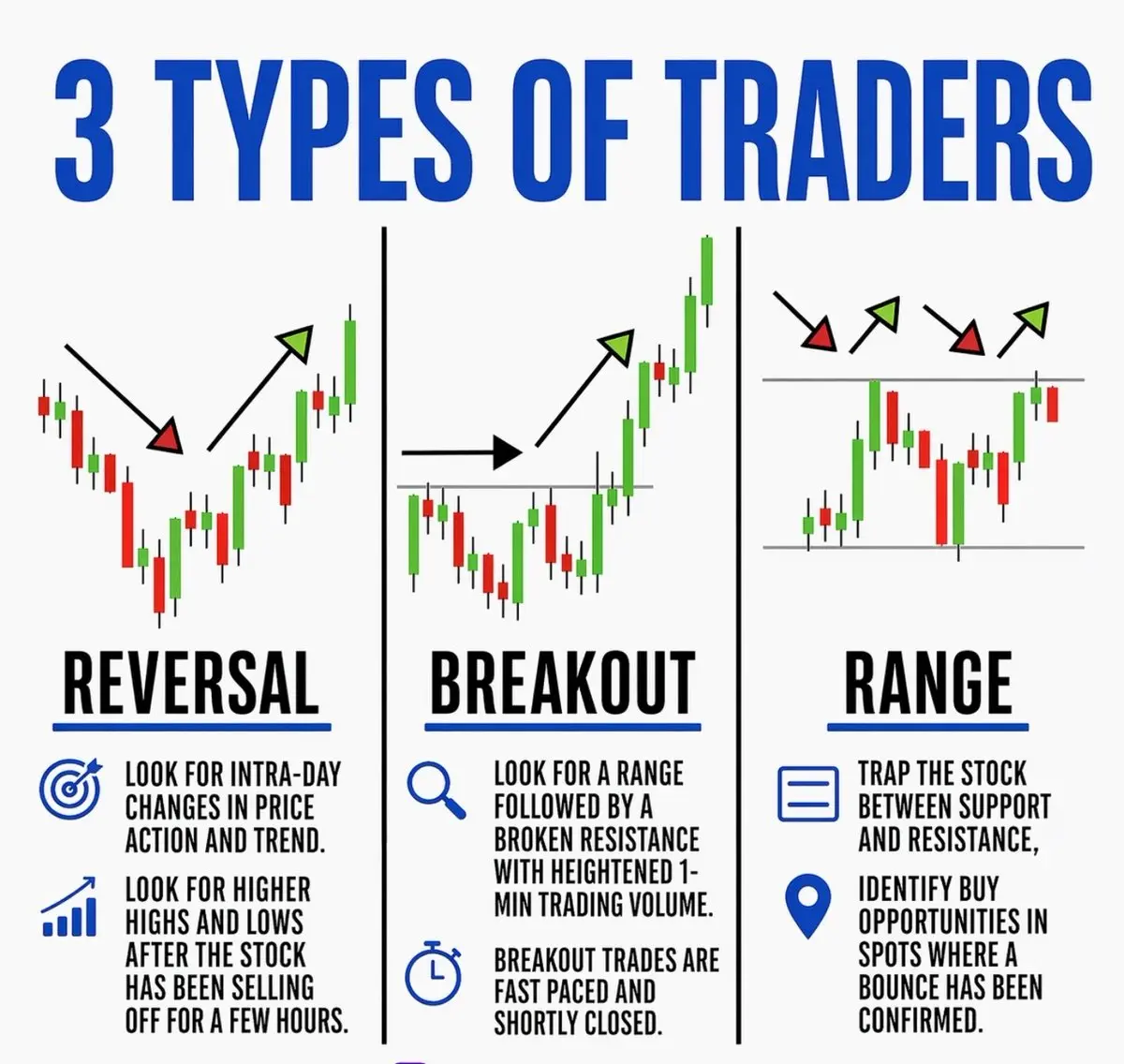 3 TYPES OF TRADERS

REVERSAL

LOOK FOR INTRA-DAY CHANGES IN PRICE ACTION AND TREND.

LOOK FOR HIGHER HIGHS AND LOWS AFTER THE STOCK HAS BEEN SELLING OFF FOR A FEW HOURS.

BREAKOUT

LOOK FOR A RANGE FOLLOWED BY A BROKEN RESISTANCE WITH HEIGHTENED 1-MIN TRADING VOLUME.

BREAKOUT TRADES ARE FAST PACED AND SHORTLY CLOSED.

RANGE

TRAP THE STOCK BETWEEN SUPPORT AND RESISTANCE,

IDENTIFY BUY OPPORTUNITIES IN SPOTS WHERE A BOUNCE HAS BEEN CONFIRMED.